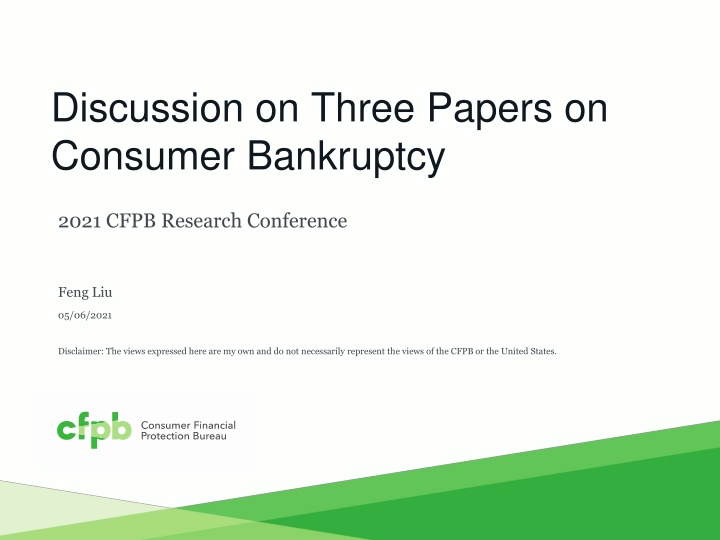 Discussion on Three Papers on Consumer Bankruptcy

2021 CFPB Research Conference

Feng Liu

05/06/2021

Disclaimer: The views expressed here are my own and do not necessarily represent the views of the CFPB or the United States.

cfpb Consumer Financial Protection Bureau